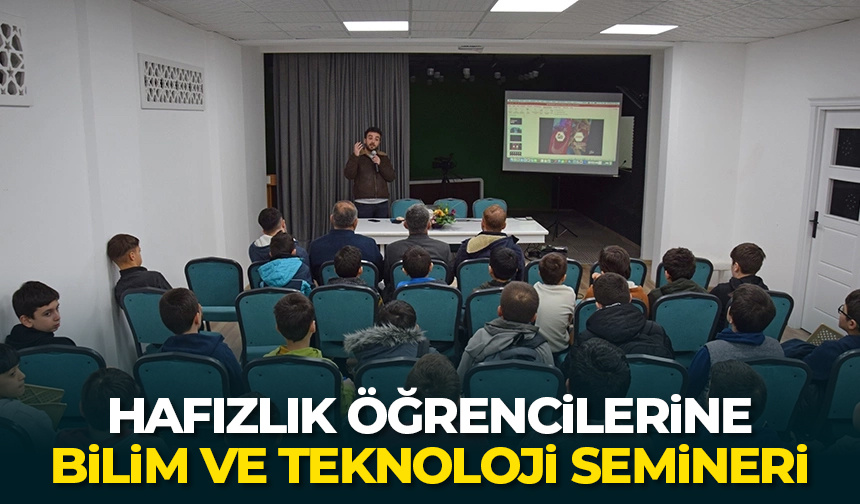 HAFIZLIK ÖĞRENCİLERİNE
BİLİM VE TEKNOLOJİ SEMİNERİ